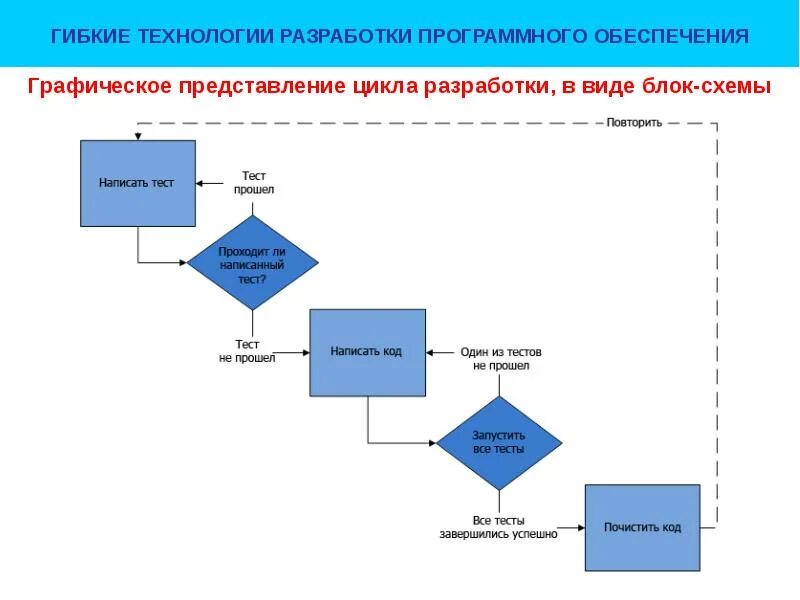 ГИБКИЕ ТЕХНОЛОГИИ РАЗРАБОТКИ ПРОГРАММНОГО ОБЕСПЕЧЕНИЯ

Графическое представление цикла разработки, в виде блок-схемы

Повторить

Написать тест

Тест прошел

Проходит ли написанный тест?

Тест не прошел

Написать код

Один из тестов не прошел

Запустить все тесты

Все тесты завершились успешно

Почистить код